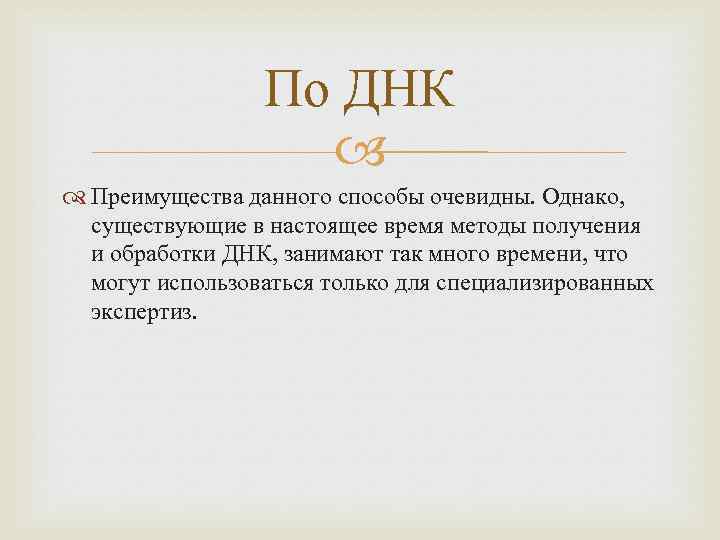 По ДНК

Преимущества данного способы очевидны. Однако, существующие в настоящее время методы получения и обработки ДНК, занимают так много времени, что могут использоваться только для специализированных экспертиз.